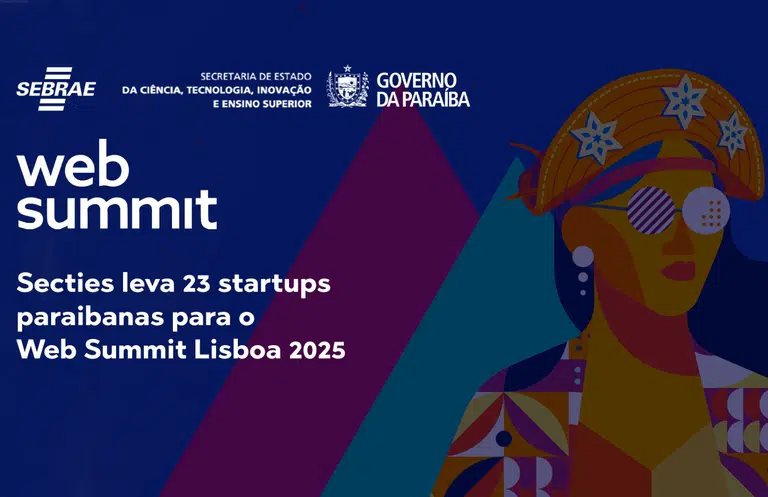 SEBRAE

SECRETARIA DE ESTADO
DA CIÊNCIA, TECNOLOGIA, INOVAÇÃO
E ENSINO SUPERIOR

GOVERNO
DA PARAÍBA

web
summit

Secties leva 23 startups paraibanas para o Web Summit Lisboa 2025